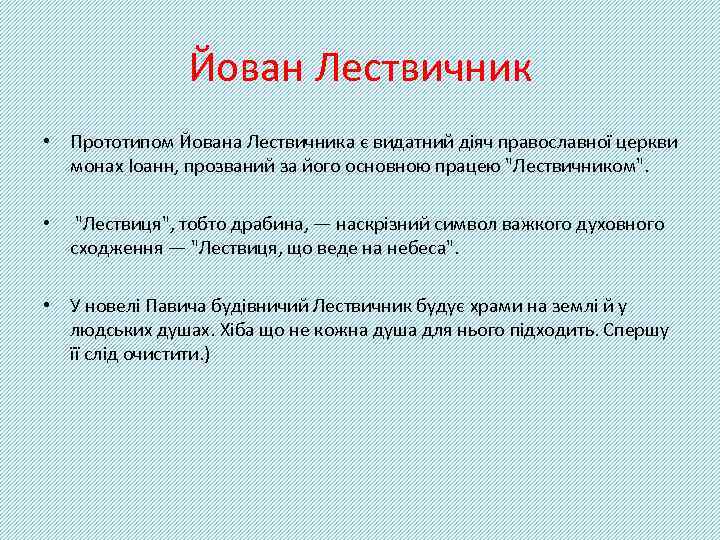 Йован Лествичник

• Прототипом Йована Лествичника є видатний діяч православної церкви монах Іоанн, прозваний за його основною працею "Лествичником".

• "Лествиця", тобто драбина, — наскрізний символ важкого духовного сходження — "Лествиця, що веде на небеса".

• У новелі Павича будівничий Лествичник будує храми на землі й у людських душах. Хіба що не кожна душа для нього підходить. Спершу її слід очистити.)